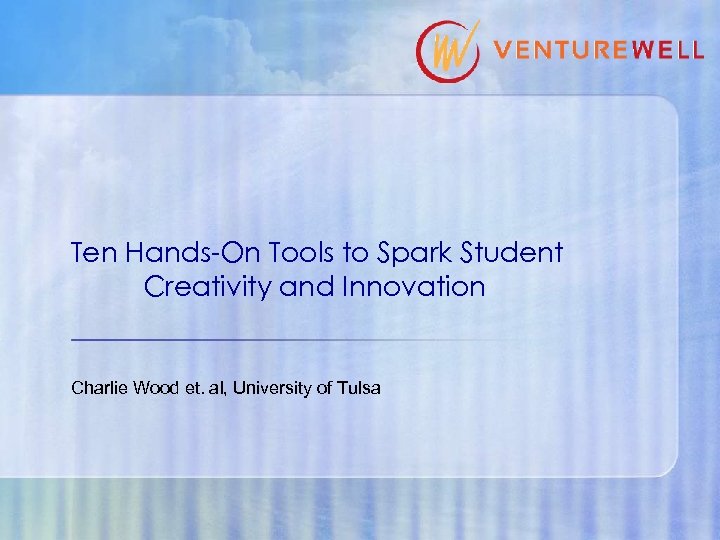 VENTUREWELL

Ten Hands-On Tools to Spark Student Creativity and Innovation

Charlie Wood et. al, University of Tulsa